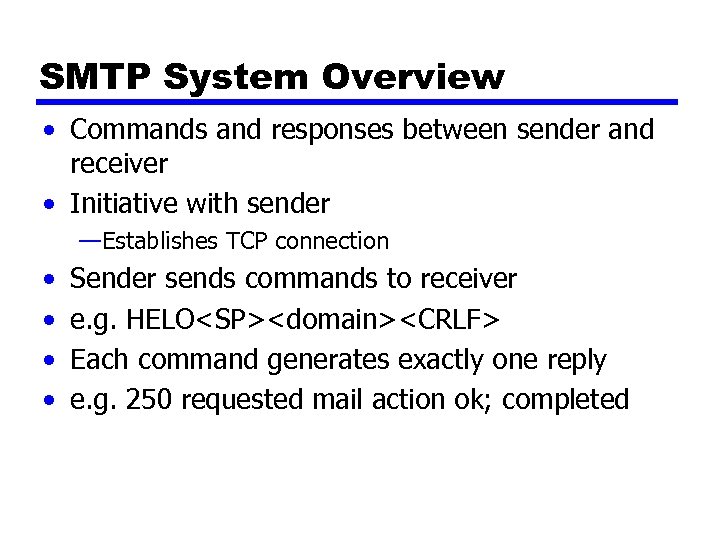 SMTP System Overview

• Commands and responses between sender and receiver
• Initiative with sender
—Establishes TCP connection
• Sender sends commands to receiver
• e.g. HELO<SP><domain><CRLF>
• Each command generates exactly one reply
• e.g. 250 requested mail action ok; completed